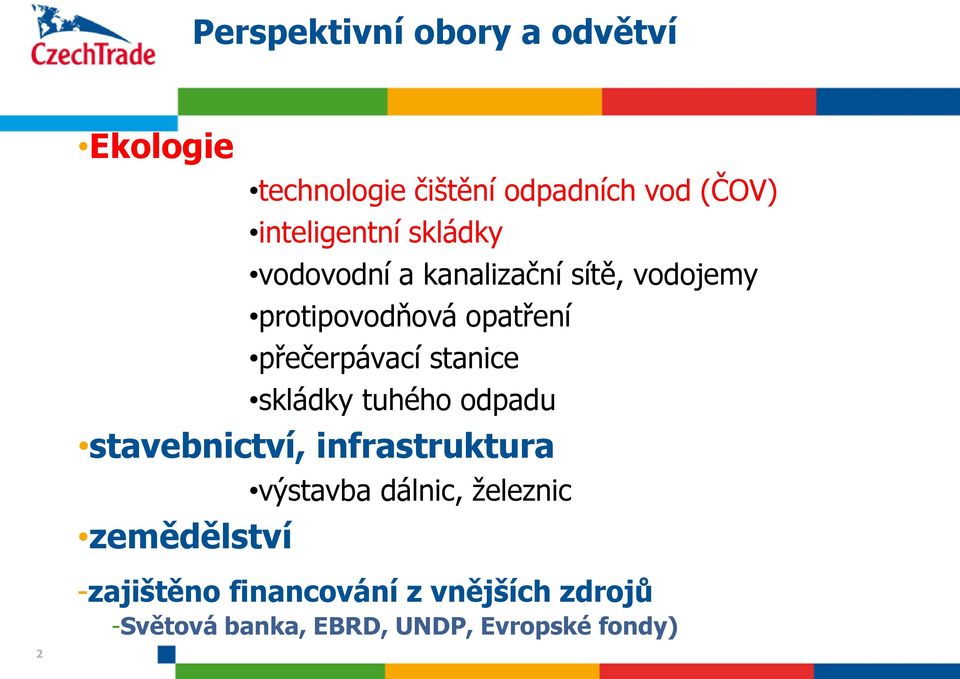 CzechTrade

Perspektivní obory a odvětví

•Ekologie

•technologie čištění odpadních vod (ČOV)
•inteligentní skládky
•vodovodní a kanalizační sítě, vodojemy
•protipovodňová opatření
•přečerpávací stanice
•skládky tuhého odpadu

•stavebnictví, infrastruktura

•výstavba dálnic, železnic

•zemědělství

-zajištěno financování z vnějších zdrojů
-Světová banka, EBRD, UNDP, Evropské fondy)

2